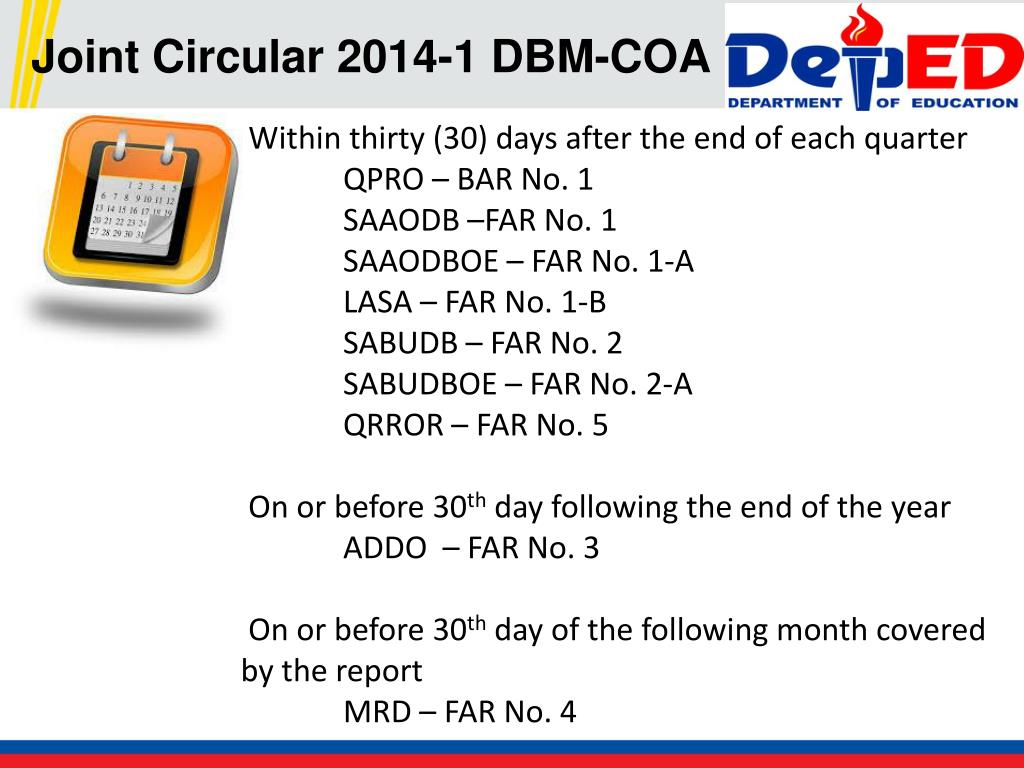 Joint Circular 2014-1 DBM-COA

DepED
DEPARTMENT OF EDUCATION

1 2 3 4 5
6 7 8 9 10 11 12
13 14 15 16 17 18 19
20 21 22 23 24
27 28 29 30 31

Within thirty (30) days after the end of each quarter
QPRO – BAR No. 1
SAAODB –FAR No. 1
SAAODBOE – FAR No. 1-A
LASA – FAR No. 1-B
SABUDB – FAR No. 2
SABUDBOE – FAR No. 2-A
QRROR – FAR No. 5

On or before 30$^{th}$ day following the end of the year
ADDO – FAR No. 3

On or before 30$^{th}$ day of the following month covered by the report
MRD – FAR No. 4